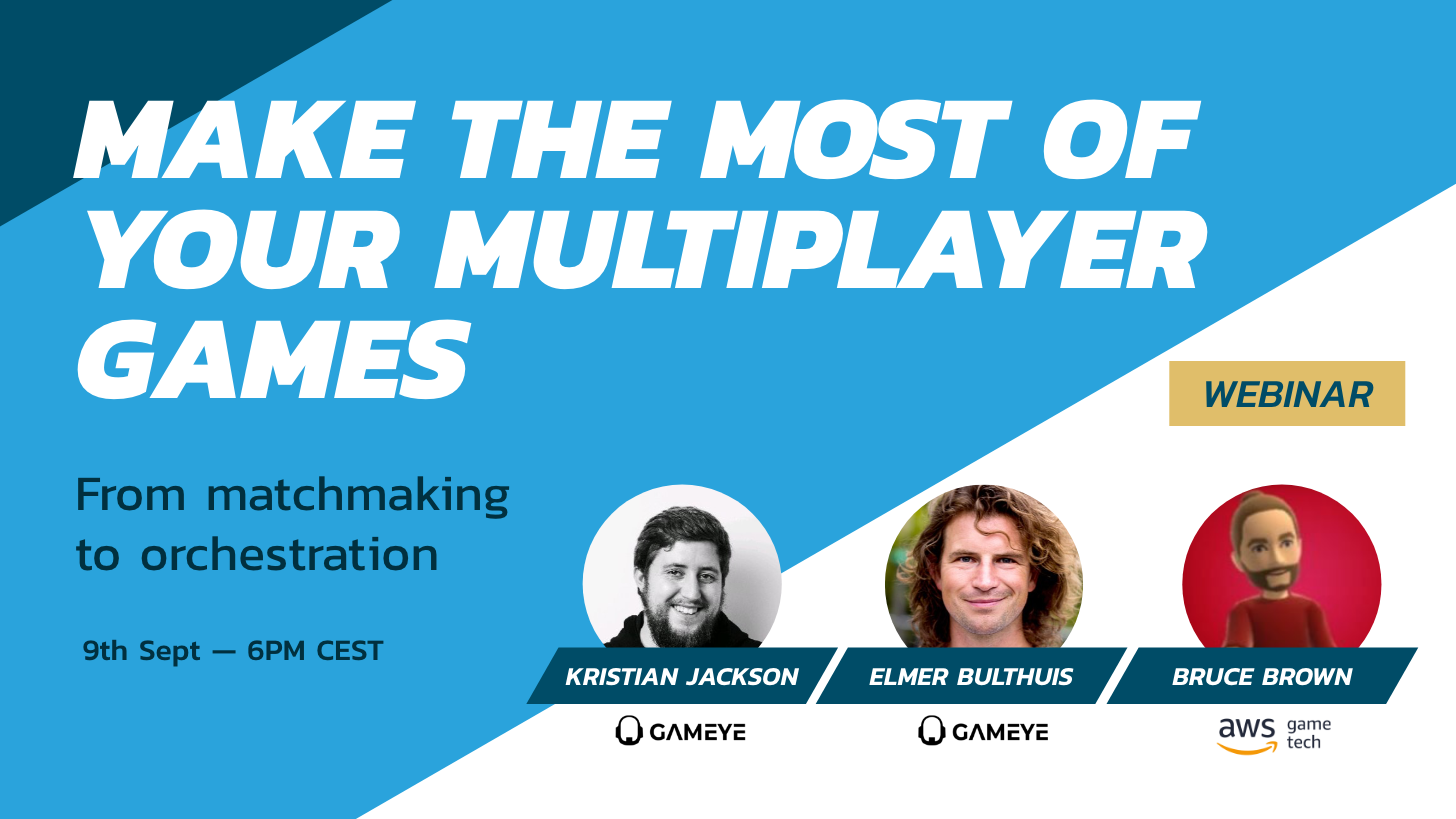 MAKE THE MOST OF YOUR MULTIPLAYER GAMES

WEBINAR

From matchmaking to orchestration

9th Sept — 6PM CEST

KRISTIAN JACKSON

GAMEYE

ELMER BULTHUIS

GAMEYE

BRUCE BROWN

aws game tech